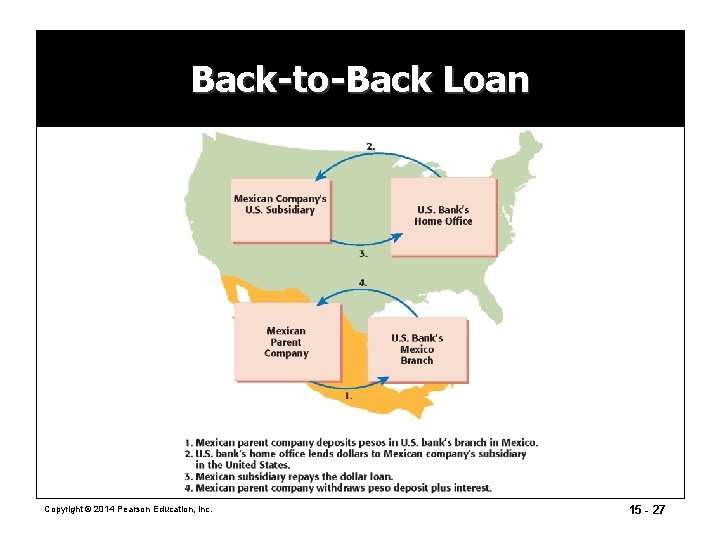 Back-to-Back Loan

2.

Mexican Company's U.S. Subsidiary

U.S. Bank's Home Office

3.

4.

Mexican Parent Company

U.S. Bank's Mexico Branch

1.

1. Mexican parent company deposits pesos in U.S. bank's branch in Mexico.
2. U.S. bank's home office lends dollars to Mexican company's subsidiary in the United States.
3. Mexican subsidiary repays the dollar loan.
4. Mexican parent company withdraws peso deposit plus interest.

Copyright © 2014 Pearson Education, Inc.

15 - 27